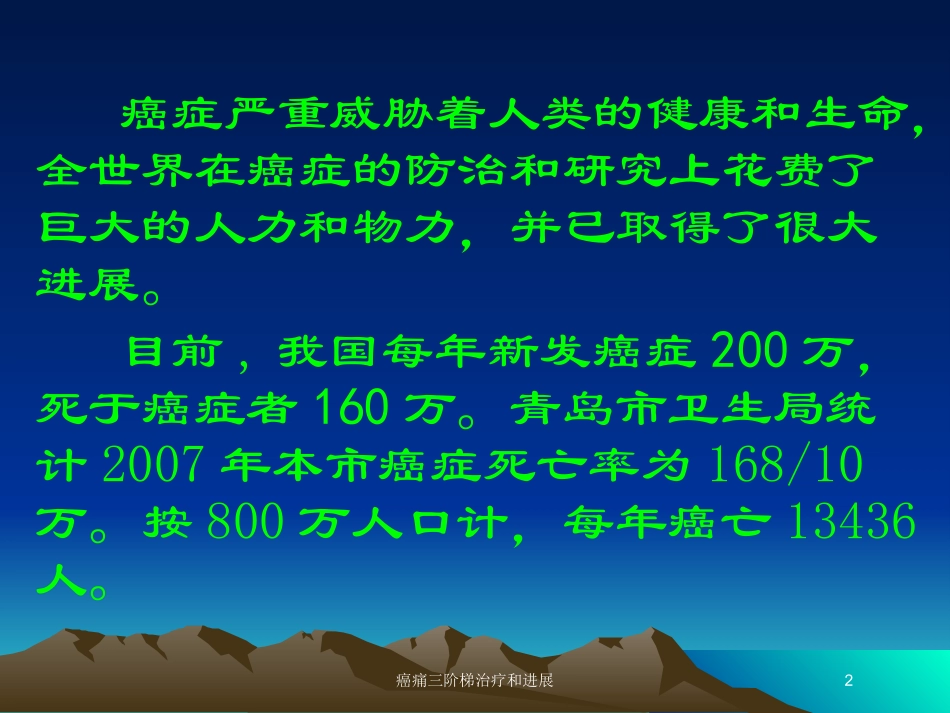 癌症严重威胁着人类的健康和生命，全世界在癌症的防治和研究上花费了巨大的人力和物力，并已取得了很大进展。

目前，我国每年新发癌症 200 万，死于癌症者 160 万。青岛市卫生局统计 2007 年本市癌症死亡率为 168/10 万。按 800 万人口计，每年癌亡 13436 人。

癌痛三阶梯治疗和进展

2